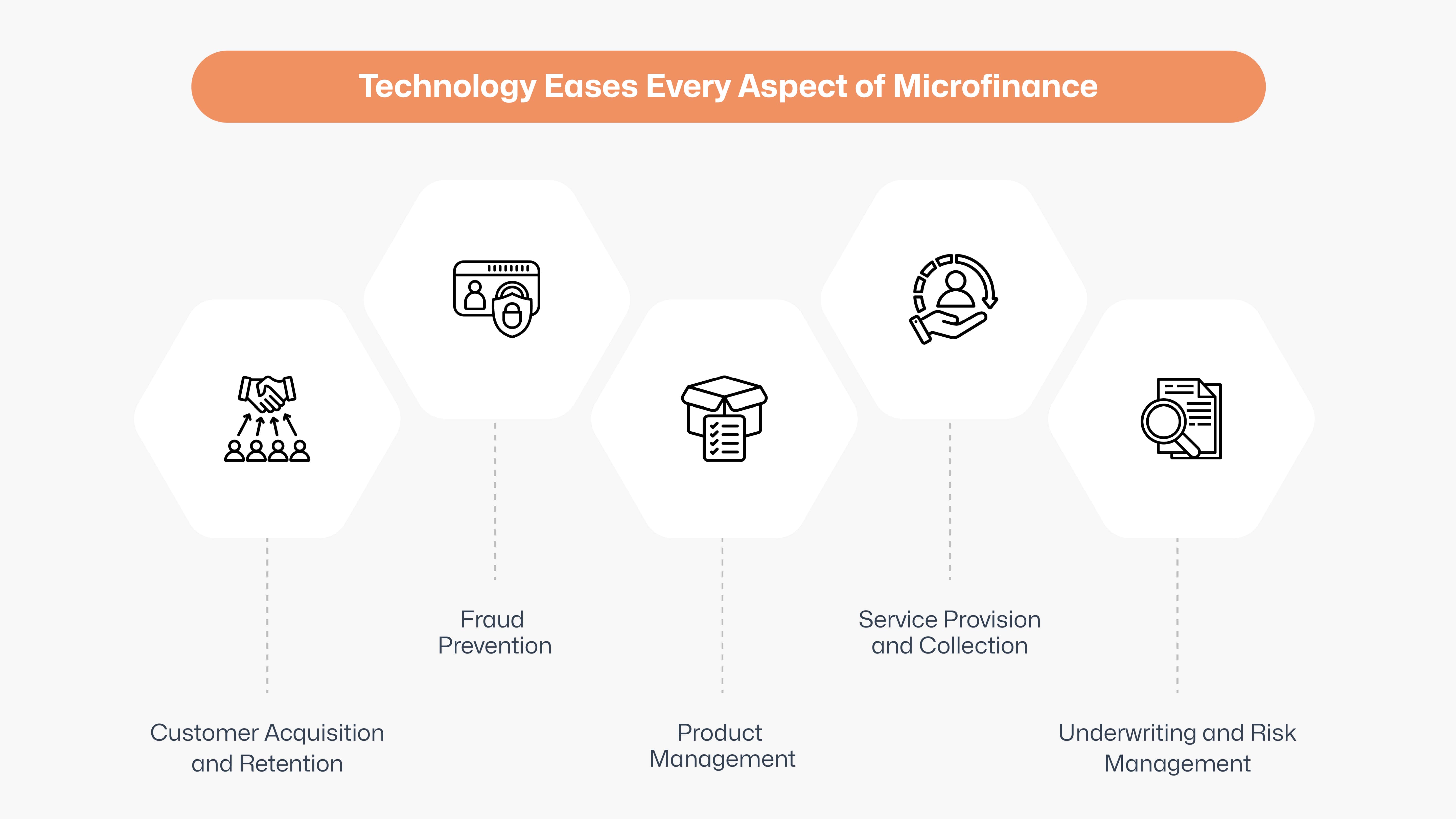 Technology Eases Every Aspect of Microfinance

Customer Acquisition and Retention

Fraud Prevention

Product Management

Service Provision and Collection

Underwriting and Risk Management